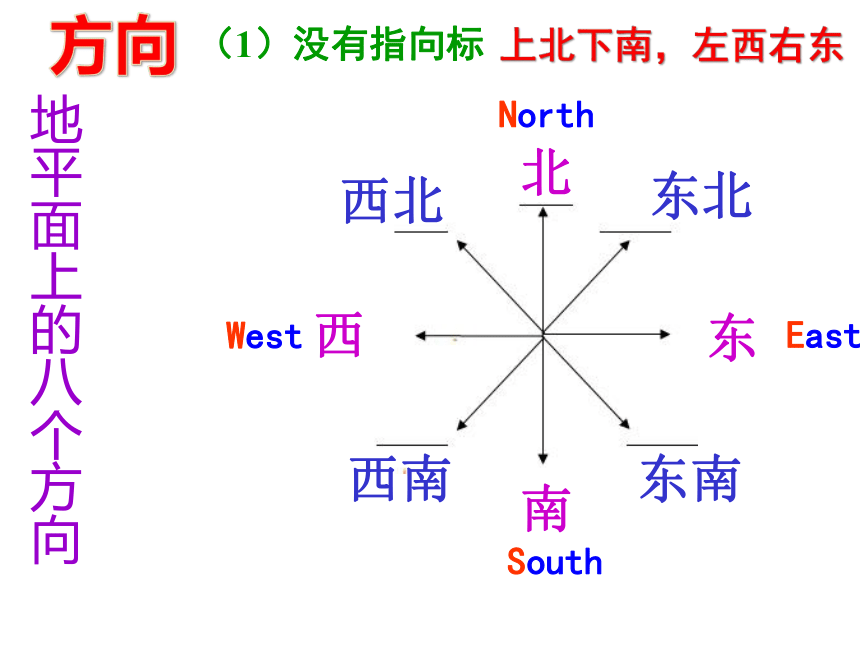 方向 （1）没有指向标 上北下南，左西右东

地平面上的八个方向

North
北
西北
东北
West 西
东 East
西南
东南
南
South